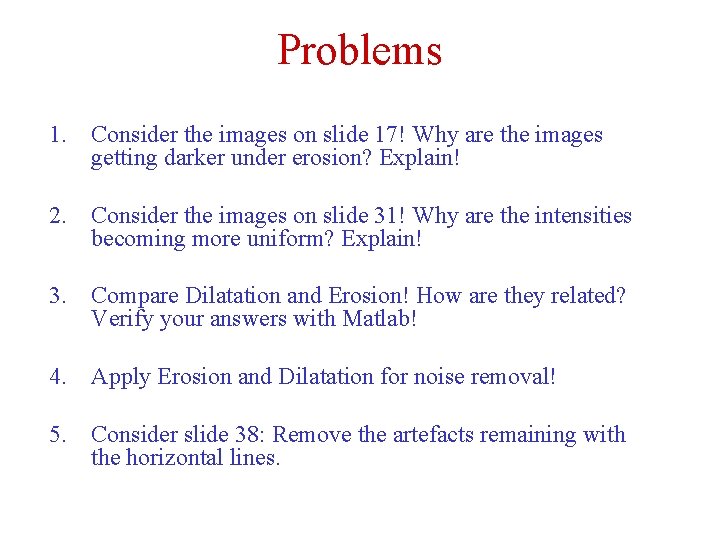 Problems

1. Consider the images on slide 17! Why are the images getting darker under erosion? Explain!

2. Consider the images on slide 31! Why are the intensities becoming more uniform? Explain!

3. Compare Dilatation and Erosion! How are they related? Verify your answers with Matlab!

4. Apply Erosion and Dilatation for noise removal!

5. Consider slide 38: Remove the artefacts remaining with the horizontal lines.